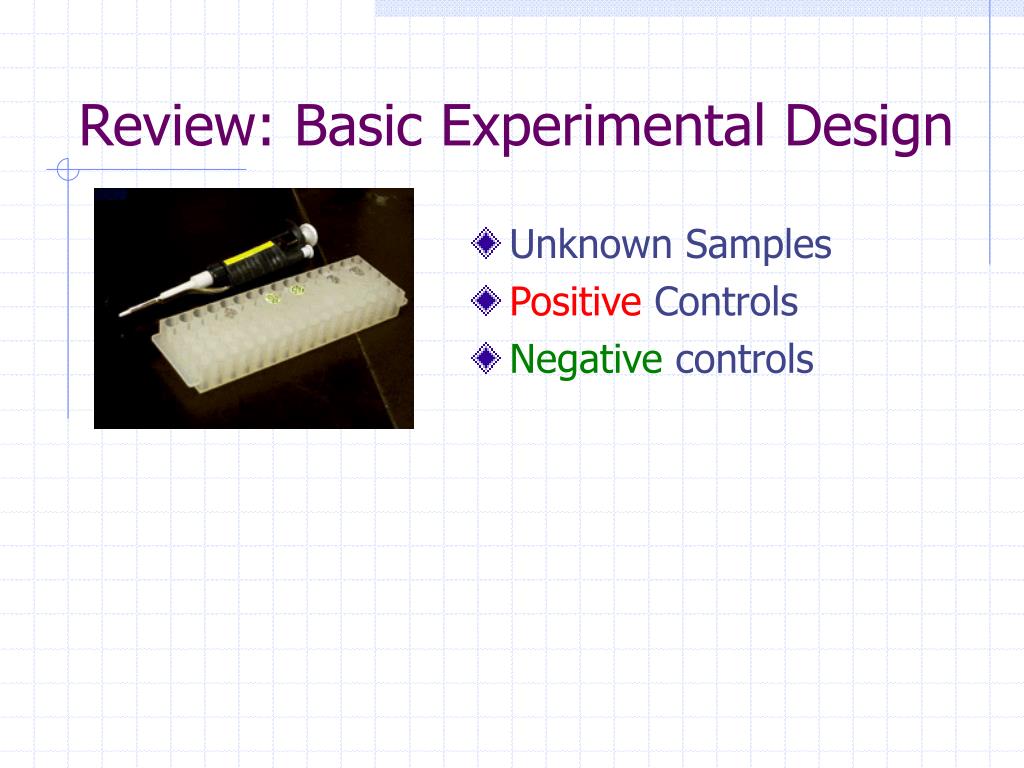 Review: Basic Experimental Design

Unknown Samples
Positive Controls
Negative controls